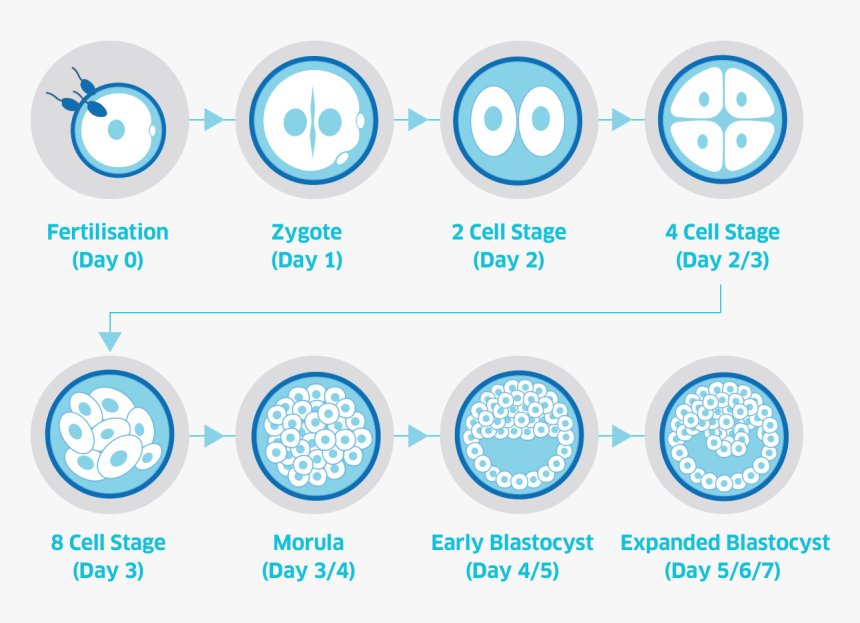 Fertilisation
(Day 0)

Zygote
(Day 1)

2 Cell Stage
(Day 2)

4 Cell Stage
(Day 2/3)

8 Cell Stage
(Day 3)

Morula
(Day 3/4)

Early Blastocyst
(Day 4/5)

Expanded Blastocyst
(Day 5/6/7)